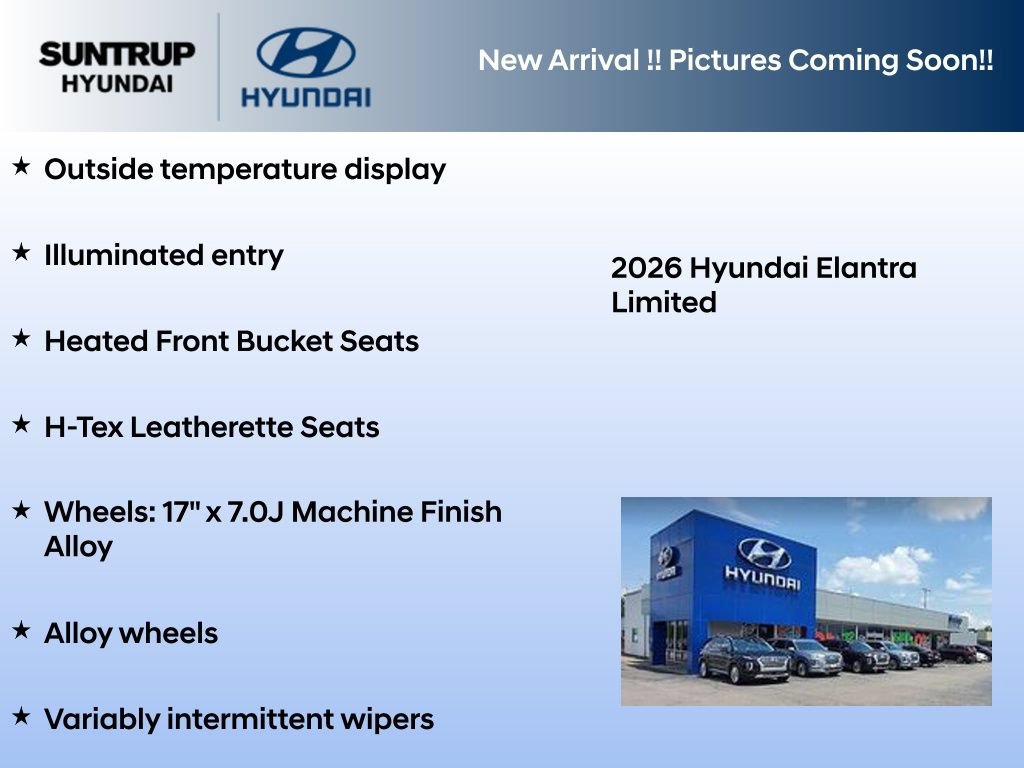 SUNTRUP HYUNDAI

HYUNDAI

New Arrival !! Pictures Coming Soon!!

★ Outside temperature display

★ Illuminated entry

★ Heated Front Bucket Seats

★ H-Tex Leatherette Seats

★ Wheels: 17" x 7.0J Machine Finish Alloy

★ Alloy wheels

★ Variably intermittent wipers

2026 Hyundai Elantra Limited

HYUNDAI

HYUNDAI